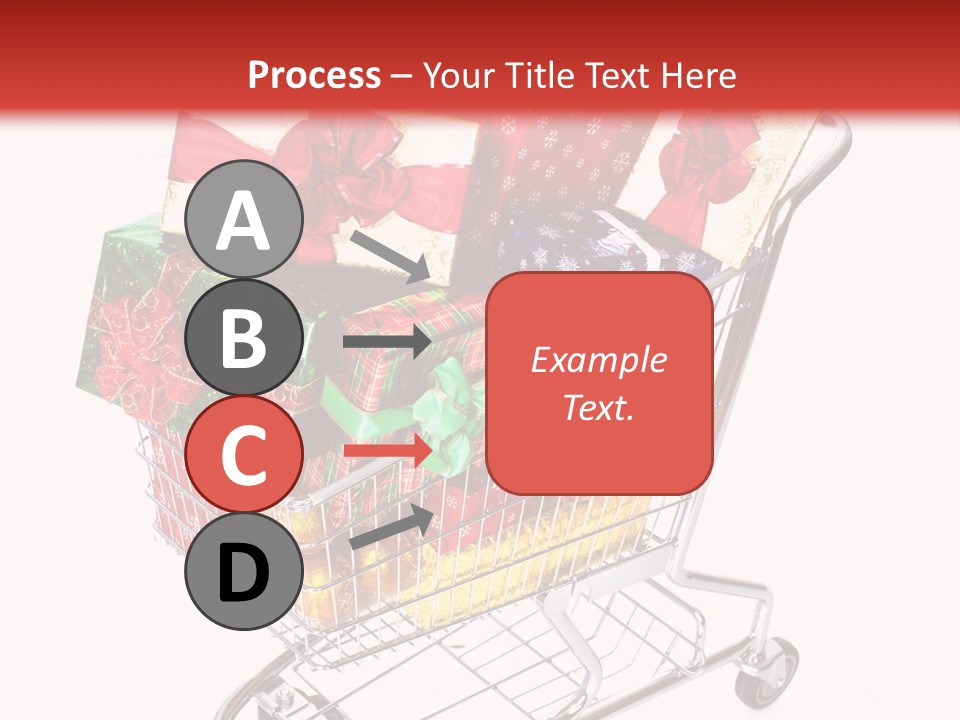 Process – Your Title Text Here

A

B

C

D

Example Text.